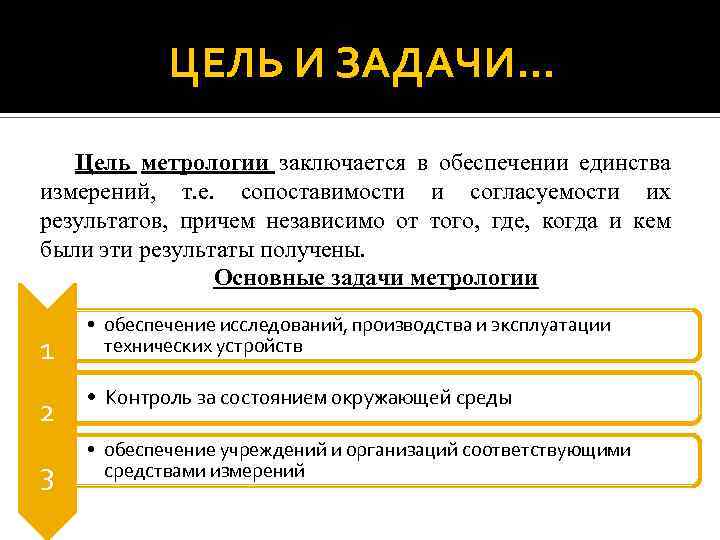 ЦЕЛЬ И ЗАДАЧИ…

Цель метрологии заключается в обеспечении единства измерений, т.е. сопоставимости и согласуемости их результатов, причем независимо от того, где, когда и кем были эти результаты получены.

Основные задачи метрологии

1
• обеспечение исследований, производства и эксплуатации технических устройств

2
• Контроль за состоянием окружающей среды

3
• обеспечение учреждений и организаций соответствующими средствами измерений